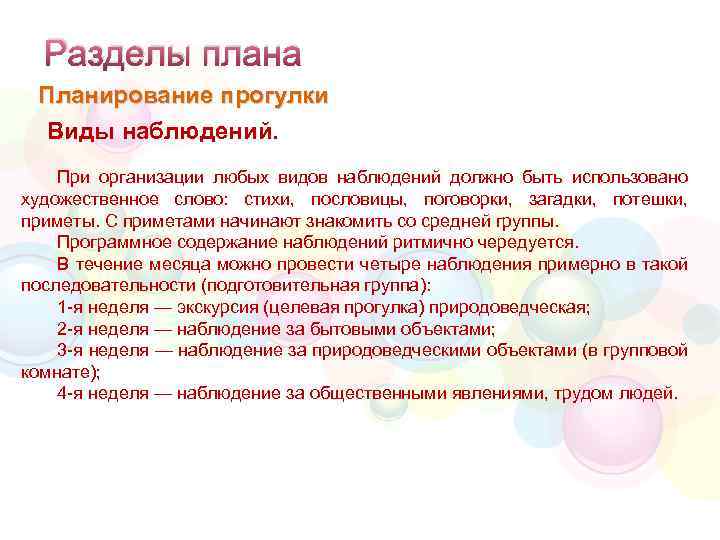 Разделы плана

Планирование прогулки

Виды наблюдений.

При организации любых видов наблюдений должно быть использовано художественное слово: стихи, пословицы, поговорки, загадки, потешки, приметы. С приметами начинают знакомить со средней группы.

Программное содержание наблюдений ритмично чередуется.

В течение месяца можно провести четыре наблюдения примерно в такой последовательности (подготовительная группа):

1-я неделя — экскурсия (целевая прогулка) природоведческая;

2-я неделя — наблюдение за бытовыми объектами;

3-я неделя — наблюдение за природоведческими объектами (в групповой комнате);

4-я неделя — наблюдение за общественными явлениями, трудом людей.